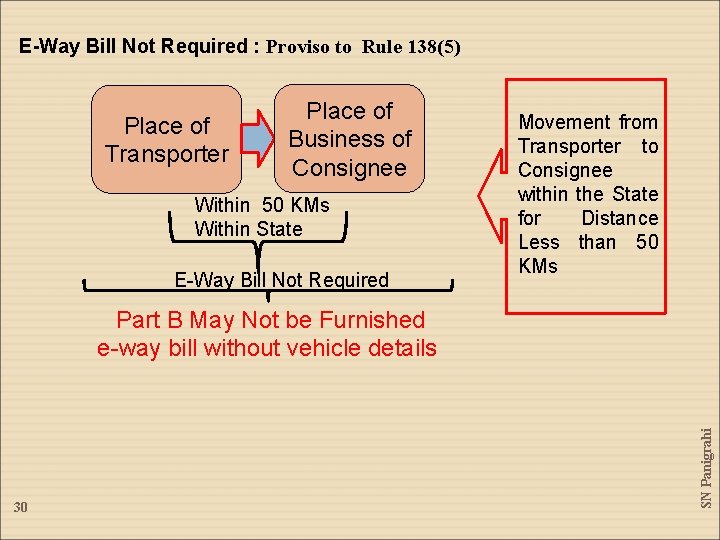 E-Way Bill Not Required : Proviso to Rule 138(5)

Place of Transporter

Place of Business of Consignee

Within 50 KMs
Within State

E-Way Bill Not Required

Part B May Not be Furnished
e-way bill without vehicle details

Movement from Transporter to Consignee within the State for Distance Less than 50 KMs

SN Panigrahi

30